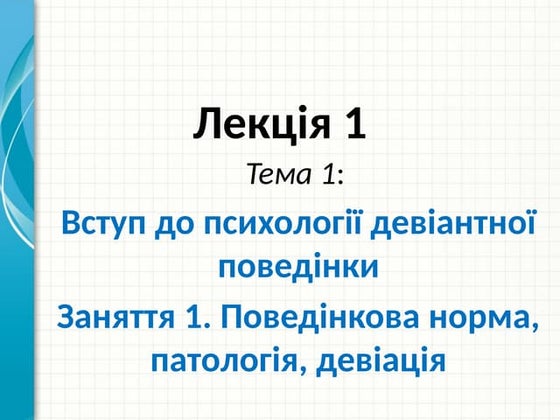 Лекція 1

Тема 1:

Вступ до психології девіантної поведінки

Заняття 1. Поведінкова норма, патологія, девіація